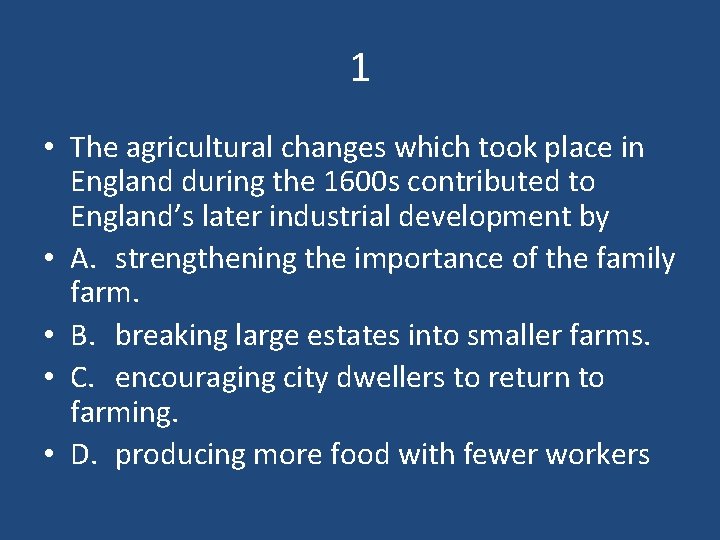 1

• The agricultural changes which took place in England during the 1600s contributed to England’s later industrial development by

• A. strengthening the importance of the family farm.

• B. breaking large estates into smaller farms.

• C. encouraging city dwellers to return to farming.

• D. producing more food with fewer workers